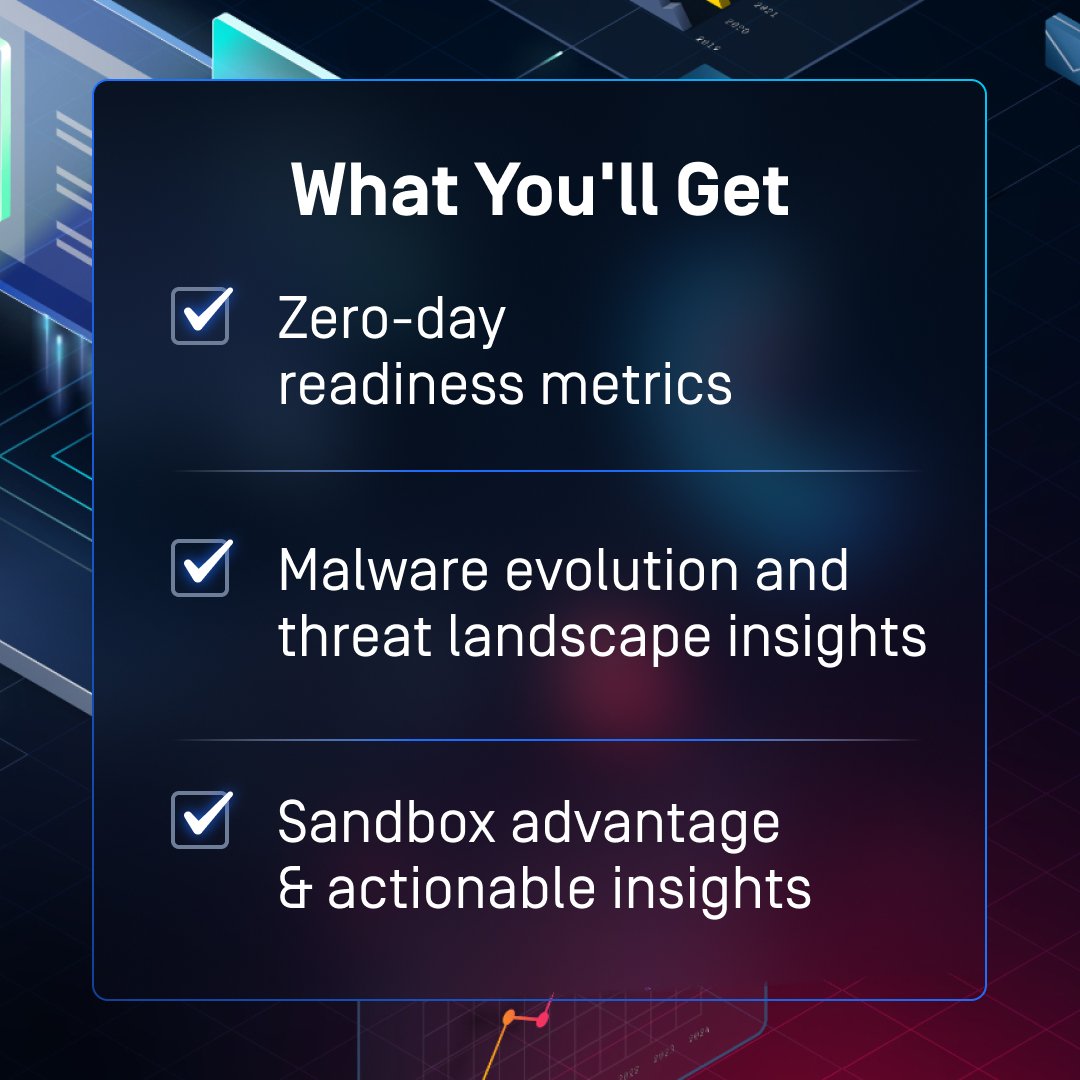 2019 2020 2021

What You'll Get

Zero-day readiness metrics

Malware evolution and threat landscape insights

Sandbox advantage & actionable insights

2022 2023 2024